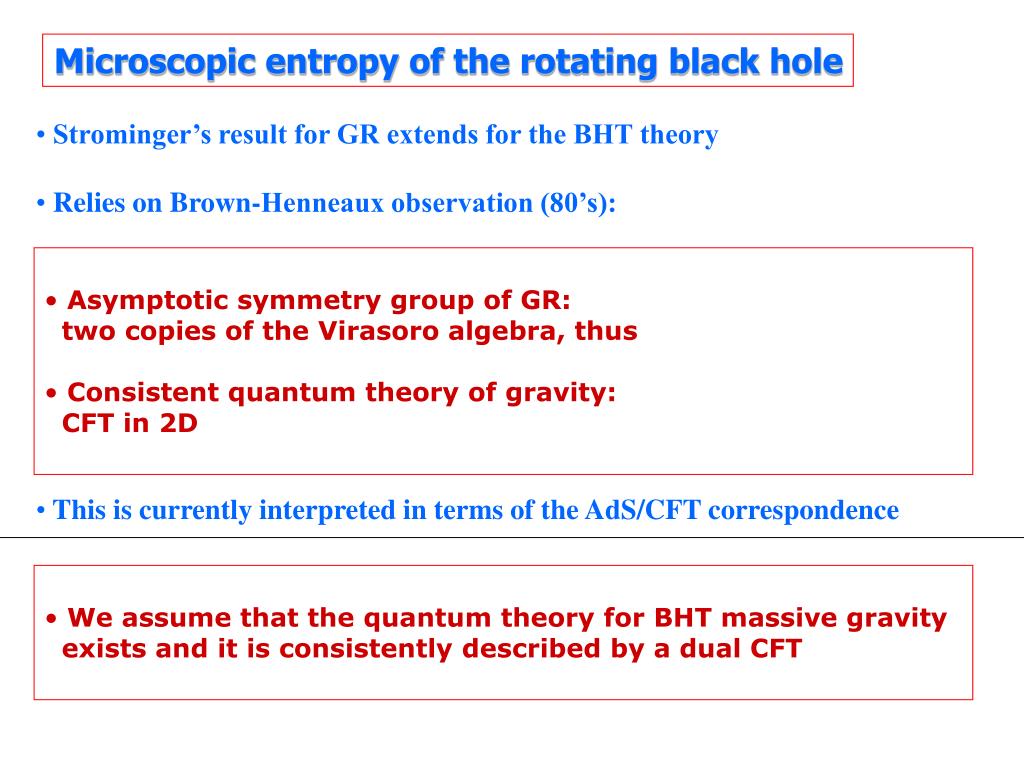 Microscopic entropy of the rotating black hole

• Strominger's result for GR extends for the BHT theory

• Relies on Brown-Henneaux observation (80's):

• Asymptotic symmetry group of GR:
two copies of the Virasoro algebra, thus

• Consistent quantum theory of gravity:
CFT in 2D

• This is currently interpreted in terms of the AdS/CFT correspondence

• We assume that the quantum theory for BHT massive gravity exists and it is consistently described by a dual CFT